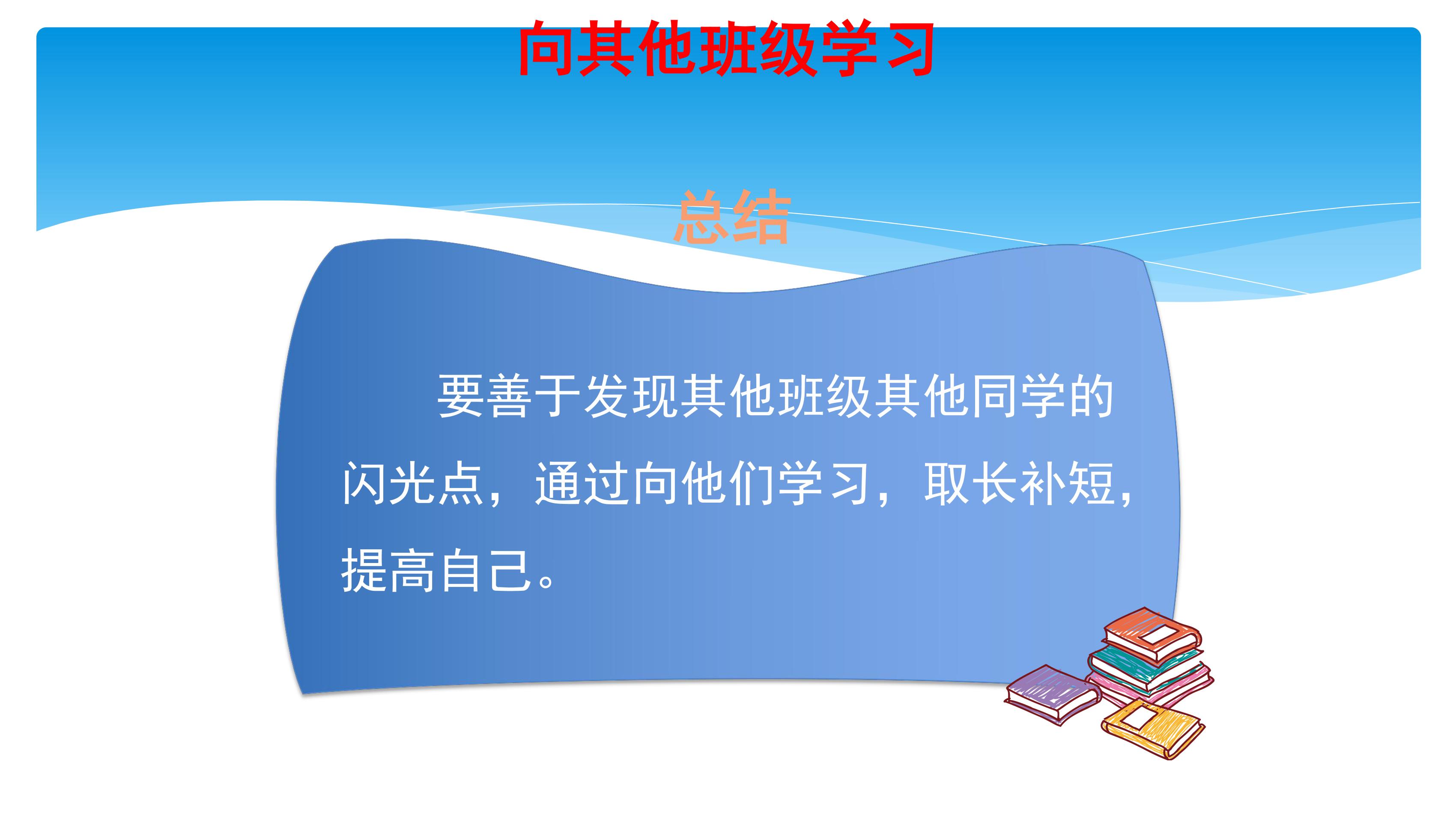 向其他班级学习

总结

要善于发现其他班级其他同学的闪光点，通过向他们学习，取长补短，提高自己。